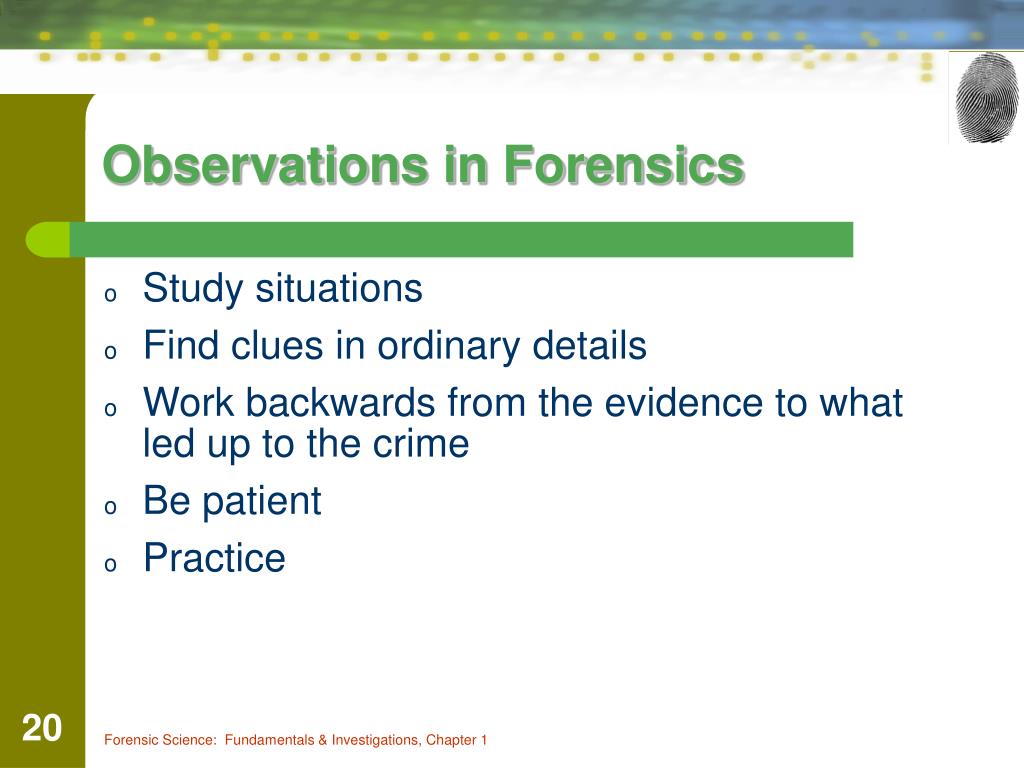 Observations in Forensics

o Study situations
o Find clues in ordinary details
o Work backwards from the evidence to what led up to the crime
o Be patient
o Practice

20

Forensic Science: Fundamentals & Investigations, Chapter 1